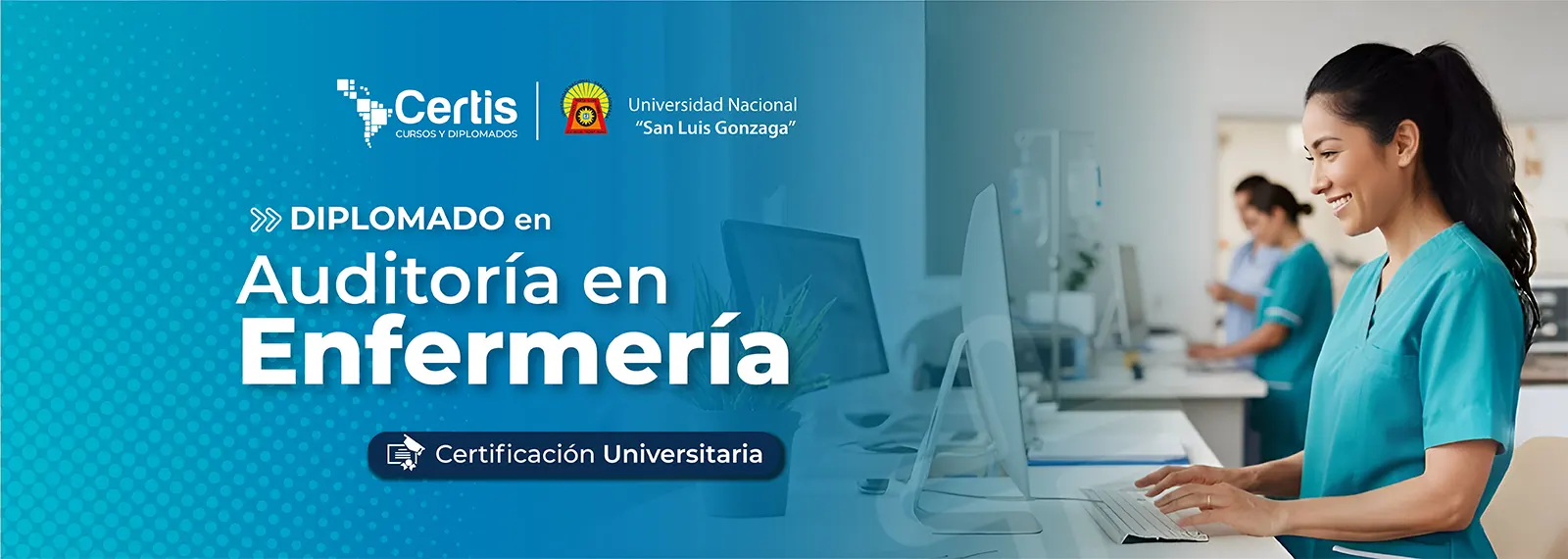 Certis
CURSOS Y DIPLOMADOS

Universidad Nacional
"San Luis Gonzaga"

DIPLOMADO en
Auditoría en
Enfermería

Certificación Universitaria